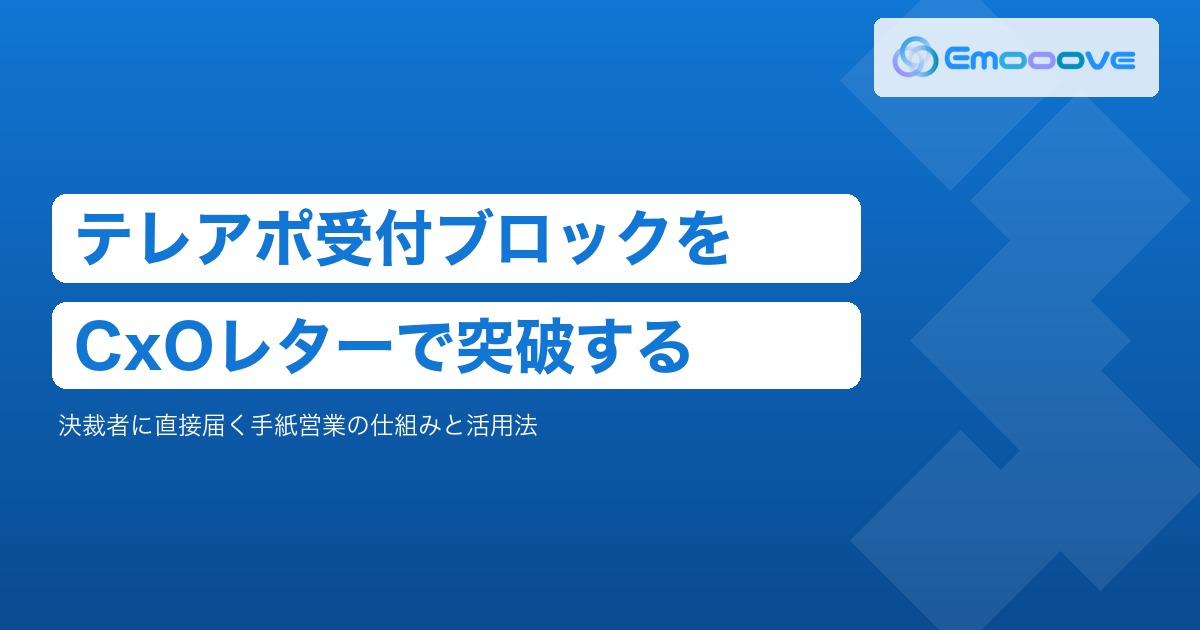 Emooove

テレアポ受付ブロックを

CxOレターで突破する

決裁者に直接届く手紙営業の仕組みと活用法